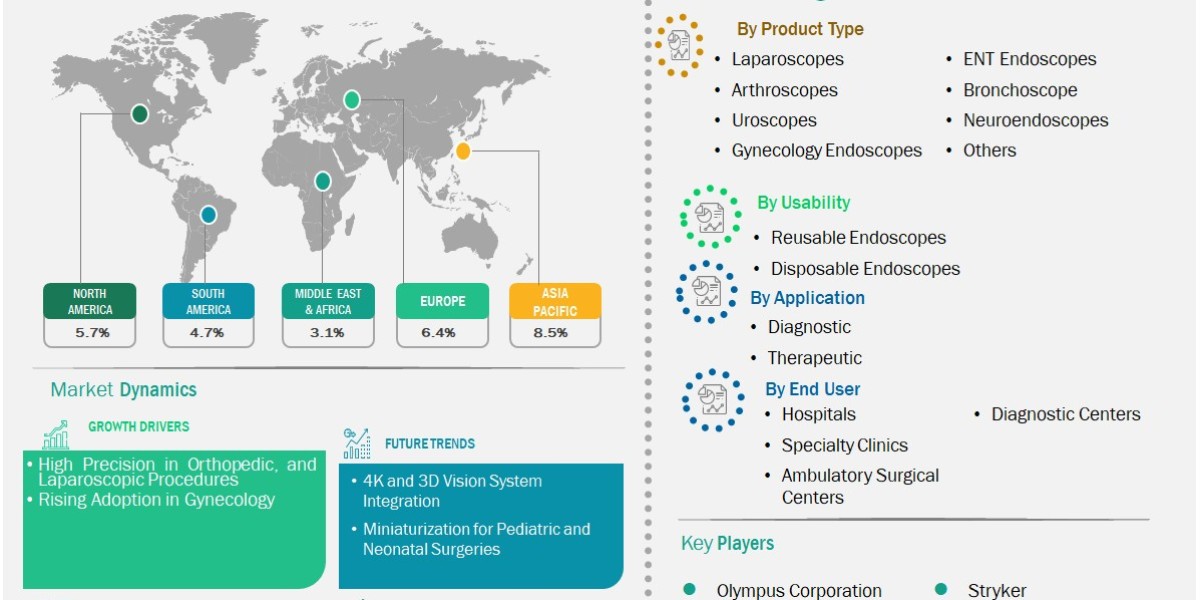 NORTH AMERICA
5.7%

SOUTH AMERICA
4.7%

MIDDLE EAST & AFRICA
3.1%

EUROPE
6.4%

ASIA PACIFIC
8.5%

Market Dynamics

GROWTH DRIVERS

• High Precision in Orthopedic, and Laparoscopic Procedures
• Rising Adoption in Gynecology

FUTURE TRENDS

• 4K and 3D Vision System Integration
• Miniaturization for Pediatric and Neonatal Surgeries

By Product Type
• Laparoscopes
• Arthroscopes
• Uroscopes
• Gynecology Endoscopes
• ENT Endoscopes
• Bronchoscope
• Neuroendoscopes
• Others

By Usability
• Reusable Endoscopes
• Disposable Endoscopes

By Application
• Diagnostic
• Therapeutic

By End User
• Hospitals
• Specialty Clinics
• Ambulatory Surgical Centers
• Diagnostic Centers

Key Players
Olympus Corporation
Stryker